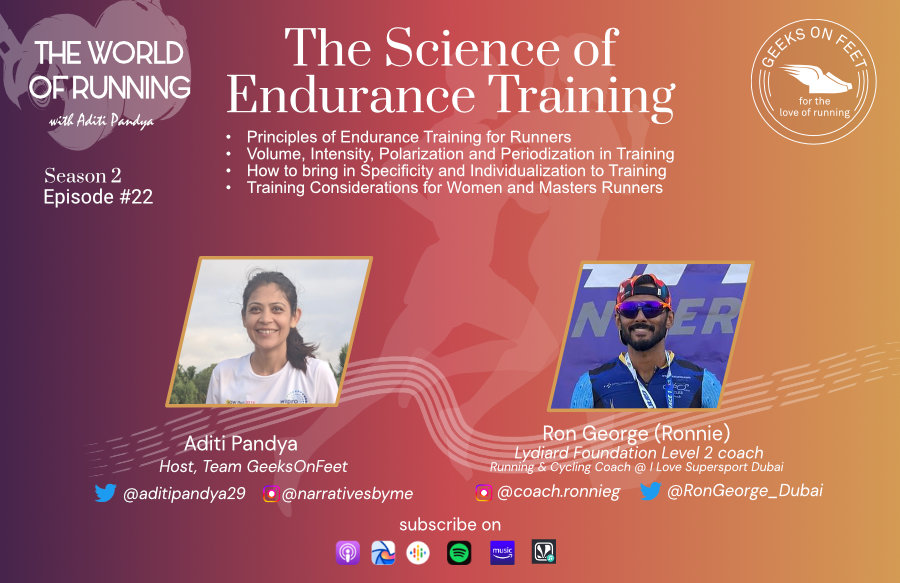 THE WORLD OF RUNNING
with Aditi Pandya

Season 2
Episode #22

The Science of Endurance Training

GEEKS ON FEET
for the love of running

• Principles of Endurance Training for Runners
• Volume, Intensity, Polarization and Periodization in Training
• How to bring in Specificity and Individualization to Training
• Training Considerations for Women and Masters Runners

Aditi Pandya
Host, Team GeeksOnFeet
@aditipandya29 @narrativesbyme

Ron George (Ronnie)
Lydiard Foundation Level 2 coach
Running & Cycling Coach @ I Love Supersport Dubai
@coach.ronnieg @RonGeorge_Dubai

subscribe on

music